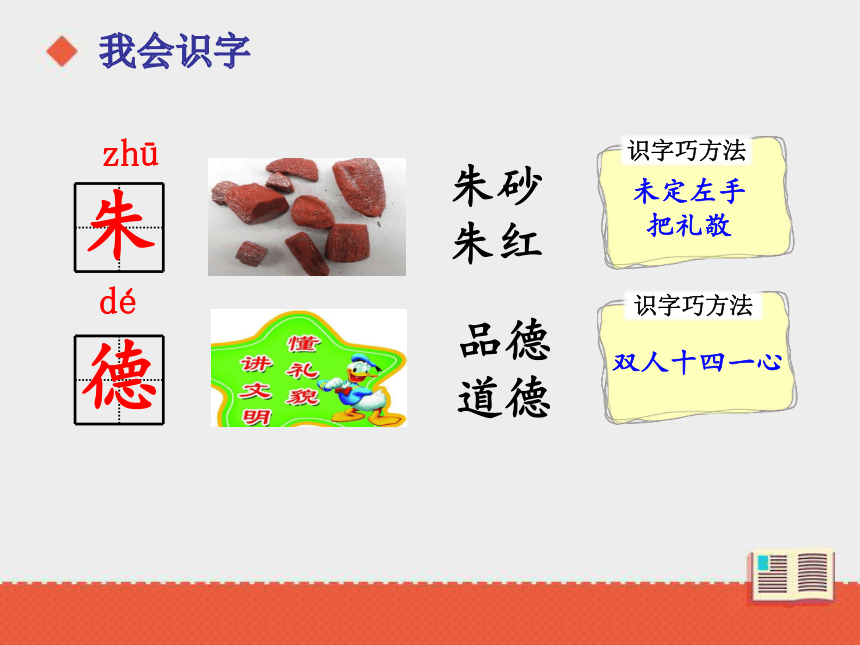 我会识字

zhū
朱

朱砂
朱红

识字巧方法
未定左手
把礼敬

dé
德

讲文明
懂礼貌

品德
道德

识字巧方法
双人十四一心